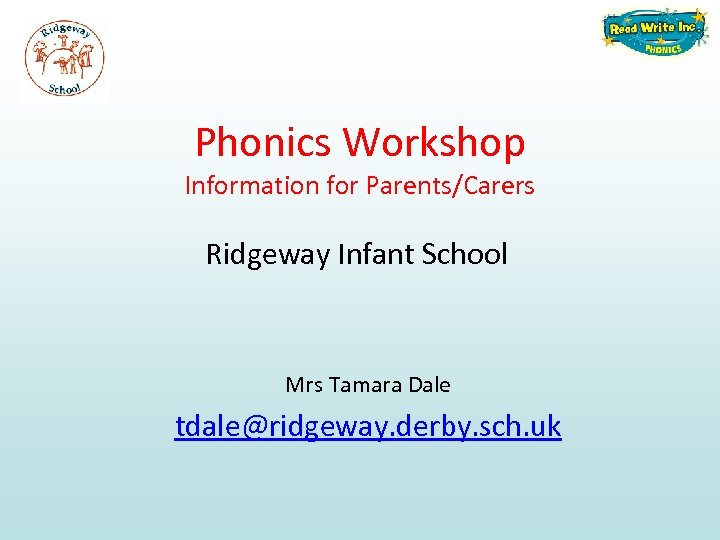 Ridgeway School

Read Write Inc. PHONICS

Phonics Workshop
Information for Parents/Carers

Ridgeway Infant School

Mrs Tamara Dale

tdale@ridgeway.derby.sch.uk